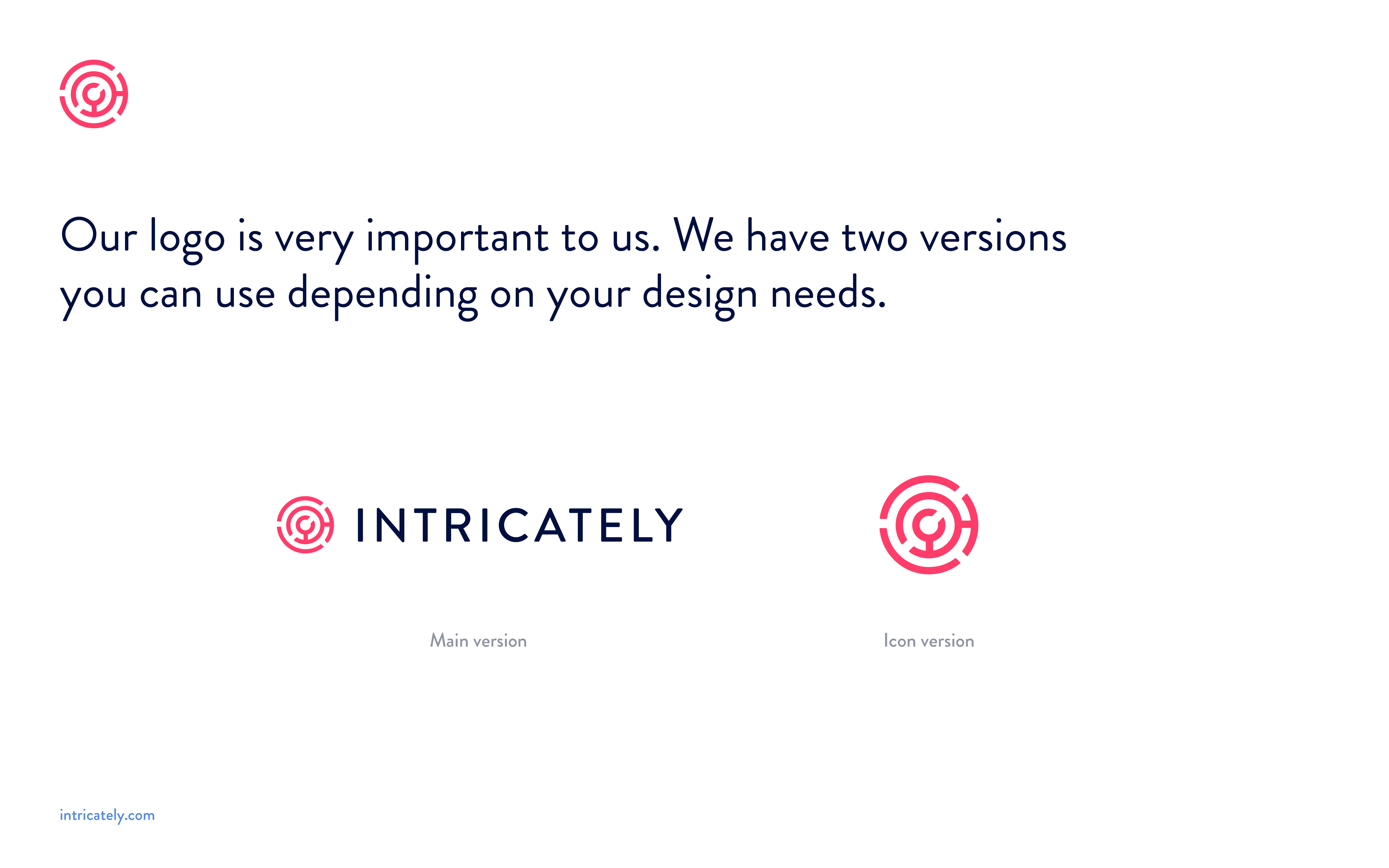 Our logo is very important to us. We have two versions you can use depending on your design needs.

INTRICATELY

Main version

Icon version

intricately.com